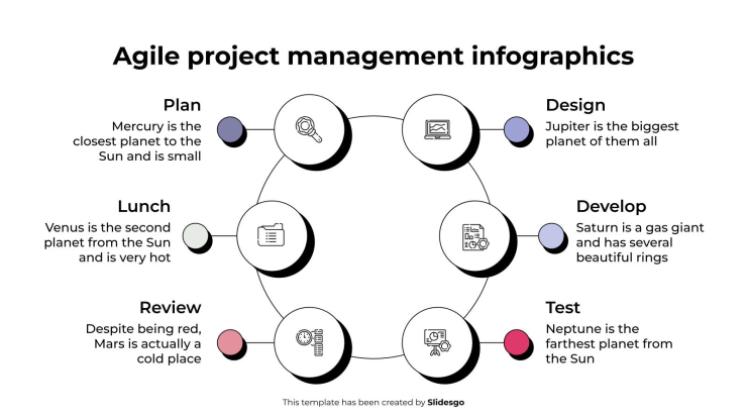 Agile project management infographics

Plan
Mercury is the closest planet to the Sun and is small

Lunch
Venus is the second planet from the Sun and is very hot

Review
Despite being red, Mars is actually a cold place

Design
Jupiter is the biggest planet of them all

Develop
Saturn is a gas giant and has several beautiful rings

Test
Neptune is the farthest planet from the Sun

This template has been created by Slidesgo